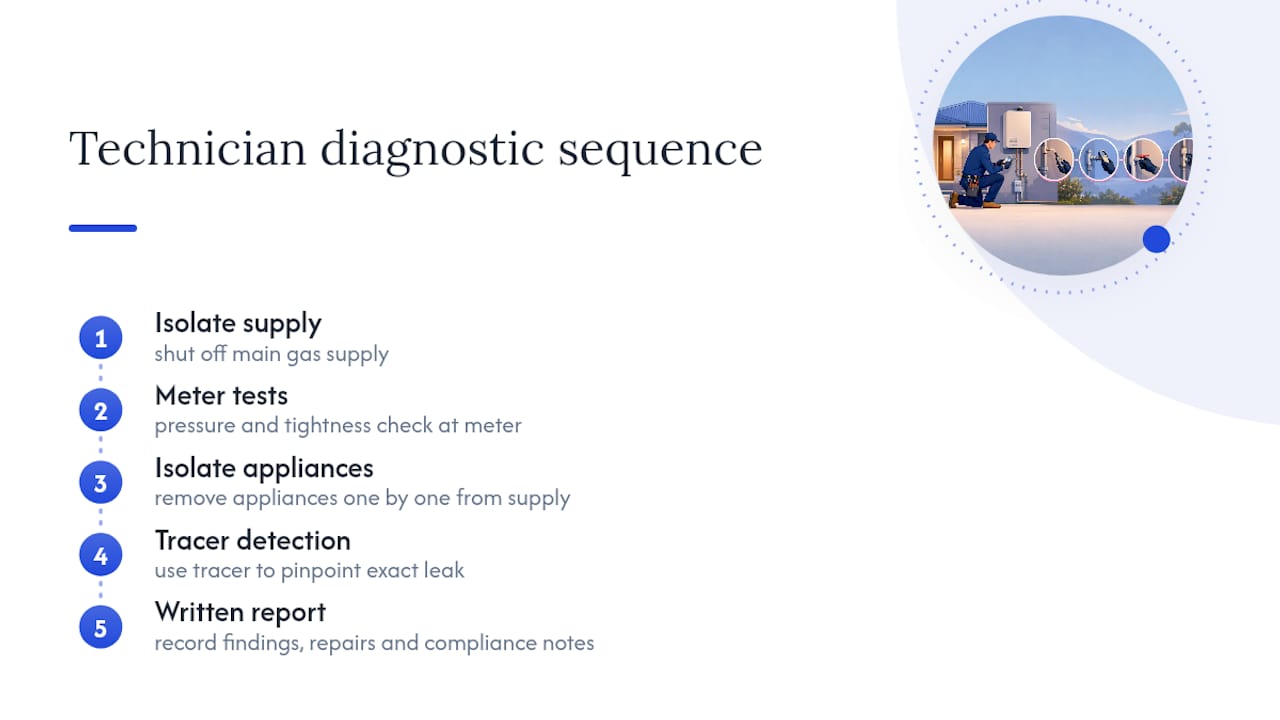 Technician diagnostic sequence

1
Isolate supply
shut off main gas supply

2
Meter tests
pressure and tightness check at meter

3
Isolate appliances
remove appliances one by one from supply

4
Tracer detection
use tracer to pinpoint exact leak

5
Written report
record findings, repairs and compliance notes